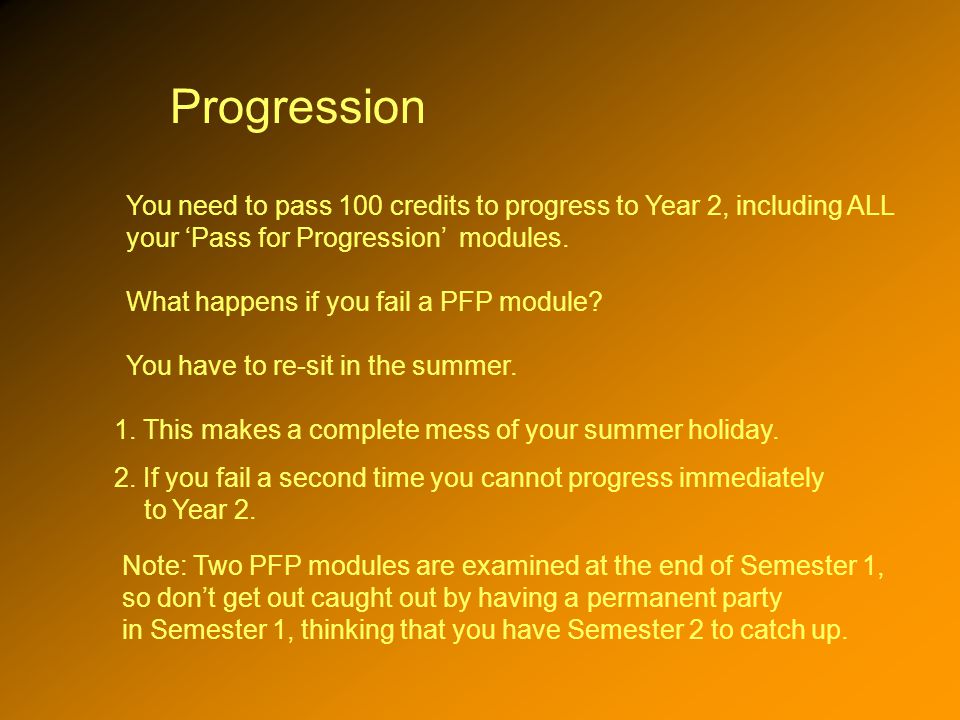 Progression

You need to pass 100 credits to progress to Year 2, including ALL your ‘Pass for Progression’ modules.

What happens if you fail a PFP module?

You have to re-sit in the summer.

1. This makes a complete mess of your summer holiday.

2. If you fail a second time you cannot progress immediately to Year 2.

Note: Two PFP modules are examined at the end of Semester 1, so don’t get out caught out by having a permanent party in Semester 1, thinking that you have Semester 2 to catch up.